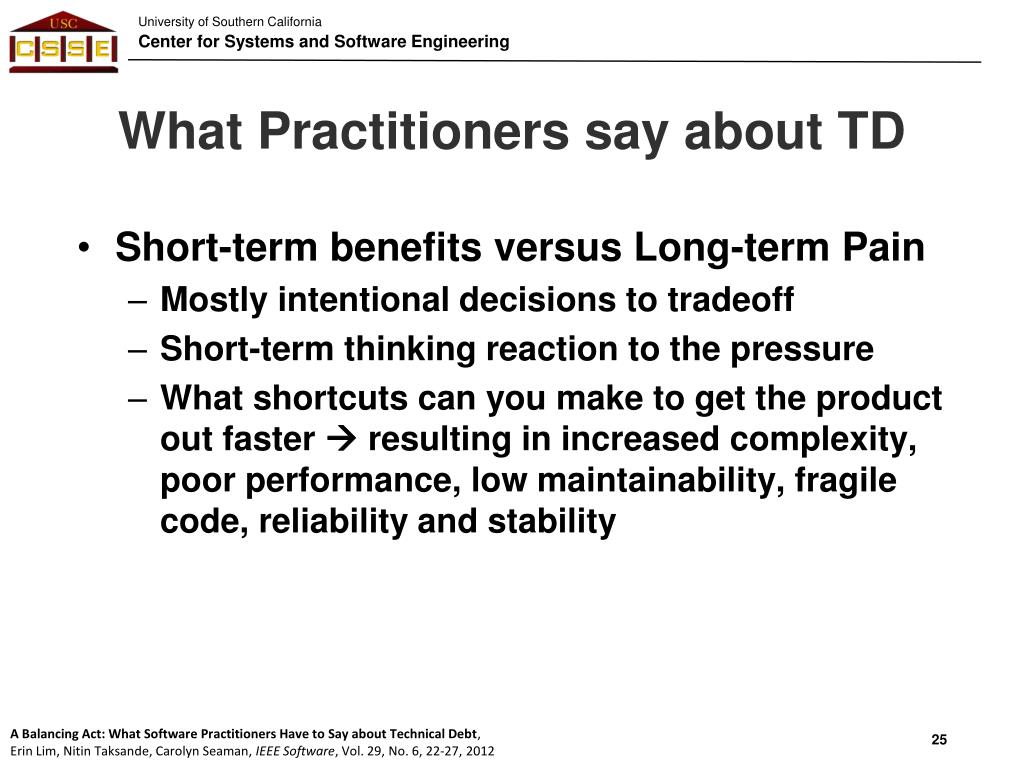 USC
CSSE

University of Southern California
Center for Systems and Software Engineering

What Practitioners say about TD

• Short-term benefits versus Long-term Pain
– Mostly intentional decisions to tradeoff
– Short-term thinking reaction to the pressure
– What shortcuts can you make to get the product out faster → resulting in increased complexity, poor performance, low maintainability, fragile code, reliability and stability

A Balancing Act: What Software Practitioners Have to Say about Technical Debt,
Erin Lim, Nitin Taksande, Carolyn Seaman, IEEE Software, Vol. 29, No. 6, 22-27, 2012

25